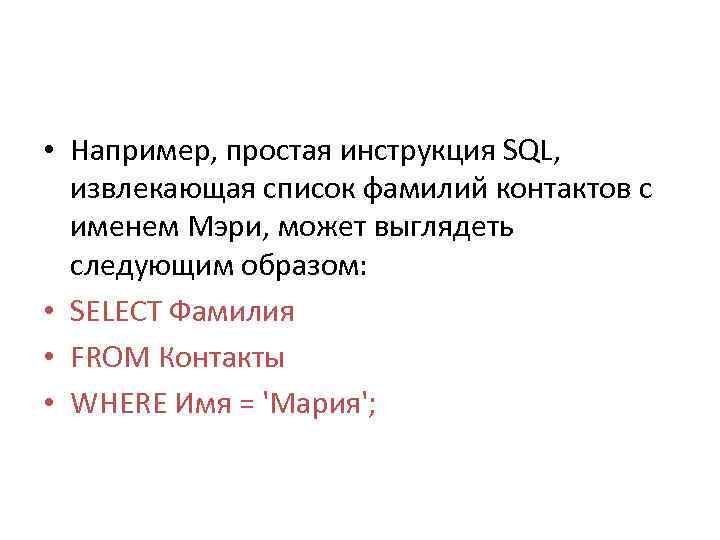 • Например, простая инструкция SQL, извлекающая список фамилий контактов с именем Мэри, может выглядеть следующим образом:
• SELECT Фамилия
• FROM Контакты
• WHERE Имя = 'Мария';